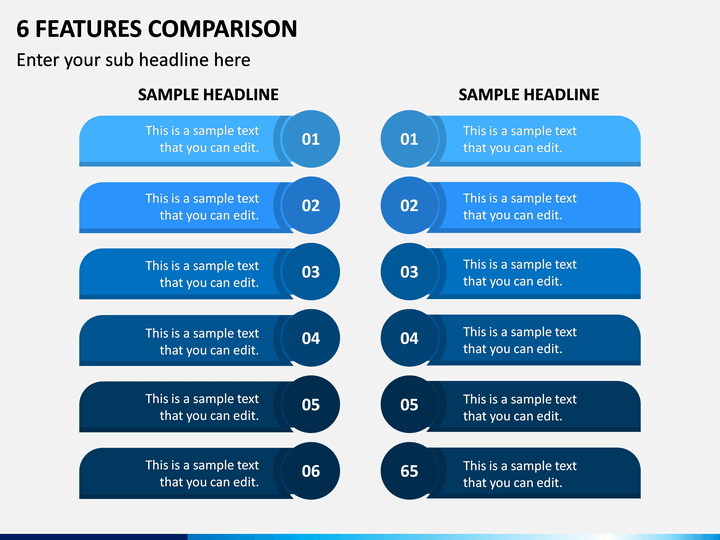 6 FEATURES COMPARISON

Enter your sub headline here

SAMPLE HEADLINE

This is a sample text that you can edit. 01

This is a sample text that you can edit. 02

This is a sample text that you can edit. 03

This is a sample text that you can edit. 04

This is a sample text that you can edit. 05

This is a sample text that you can edit. 06

SAMPLE HEADLINE

01 This is a sample text that you can edit.

02 This is a sample text that you can edit.

03 This is a sample text that you can edit.

04 This is a sample text that you can edit.

05 This is a sample text that you can edit.

65 This is a sample text that you can edit.